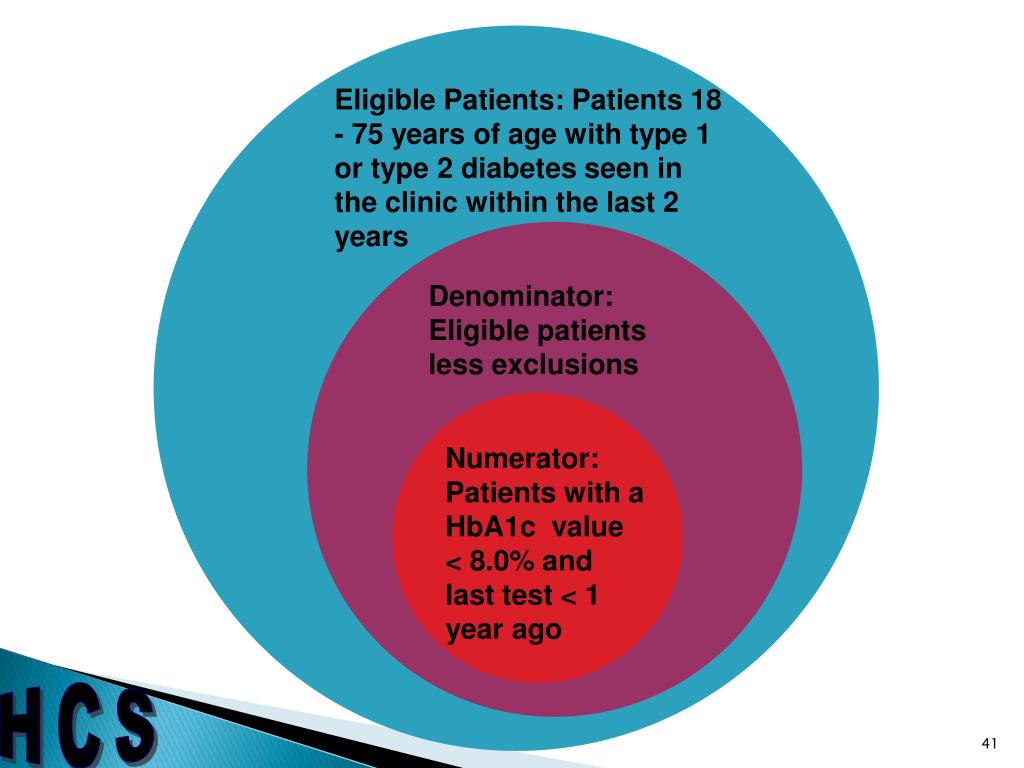 Eligible Patients: Patients 18 - 75 years of age with type 1 or type 2 diabetes seen in the clinic within the last 2 years

Denominator: Eligible patients less exclusions

Numerator: Patients with a HbA1c value < 8.0% and last test < 1 year ago

HCS

41